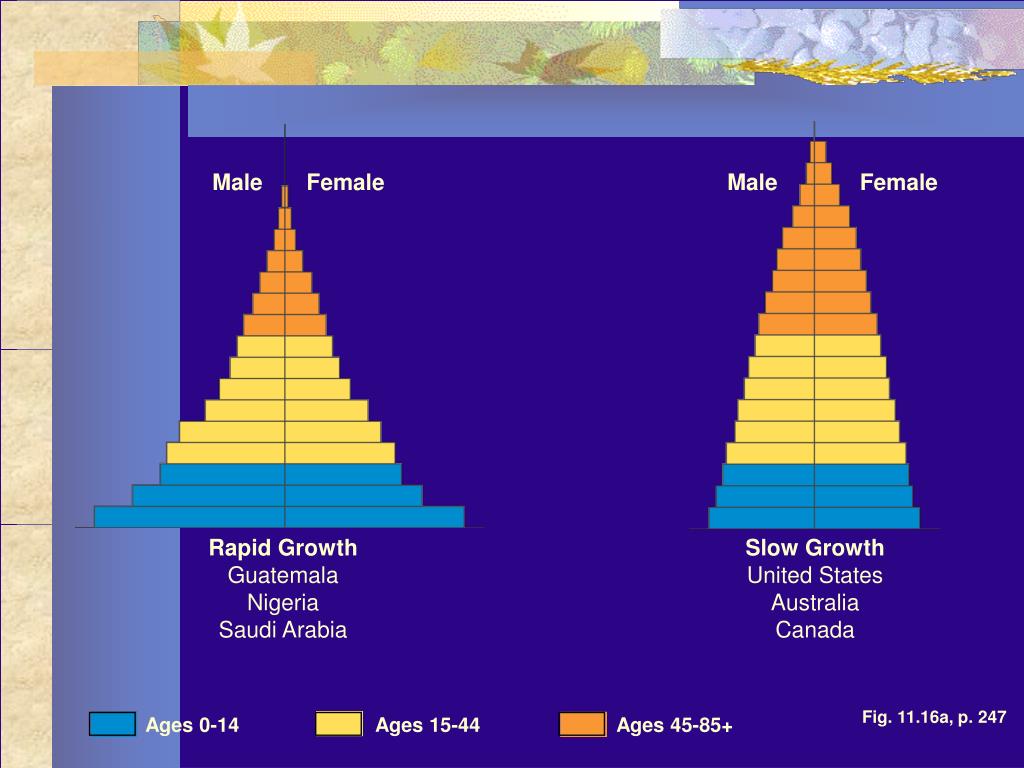 Male Female

Rapid Growth
Guatemala
Nigeria
Saudi Arabia

Male Female

Slow Growth
United States
Australia
Canada

Ages 0-14 Ages 15-44 Ages 45-85+

Fig. 11.16a, p. 247